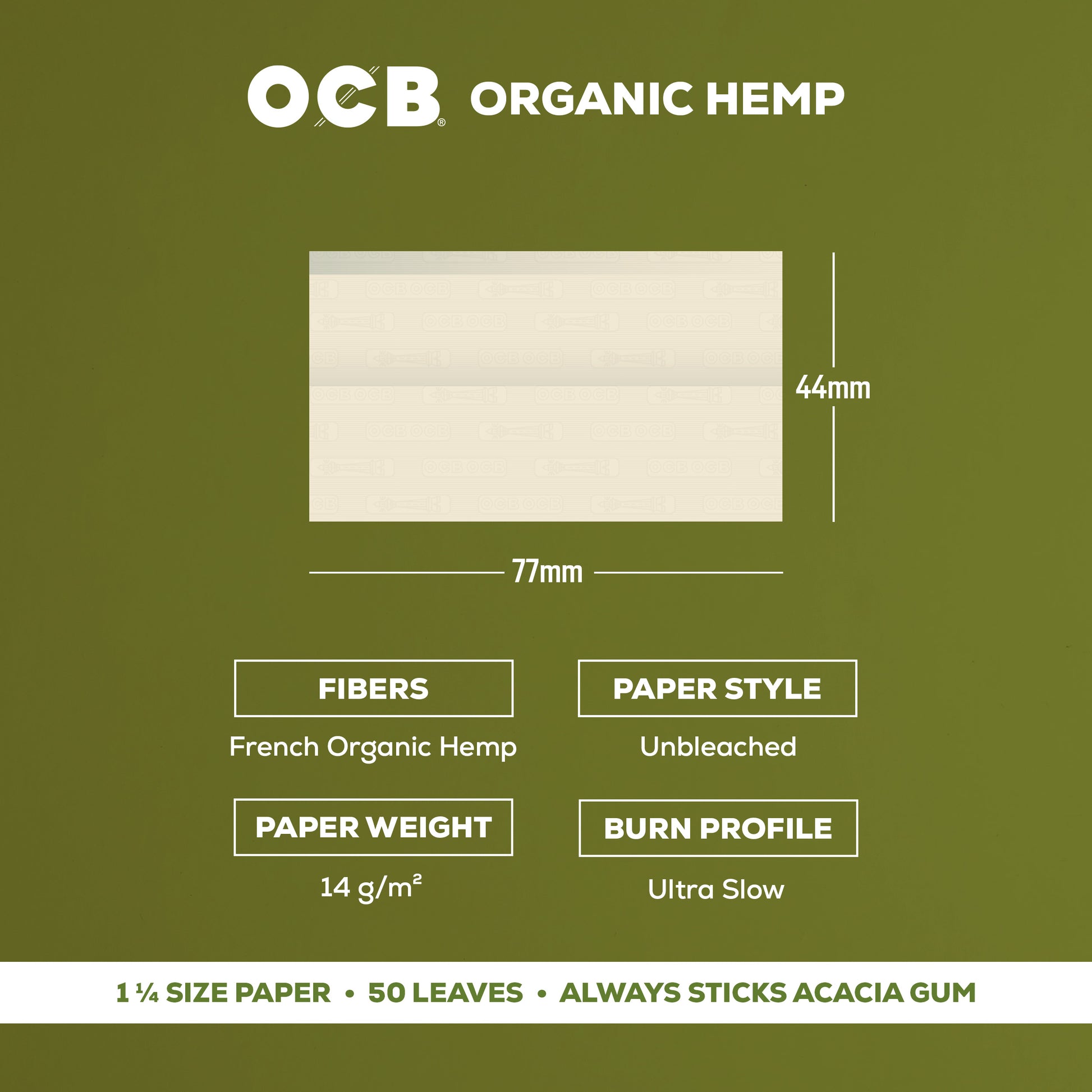 OCB® ORGANIC HEMP

44mm

77mm

FIBERS
French Organic Hemp

PAPER STYLE
Unbleached

PAPER WEIGHT
14 g/m²

BURN PROFILE
Ultra Slow

1 ¼ SIZE PAPER • 50 LEAVES • ALWAYS STICKS ACACIA GUM